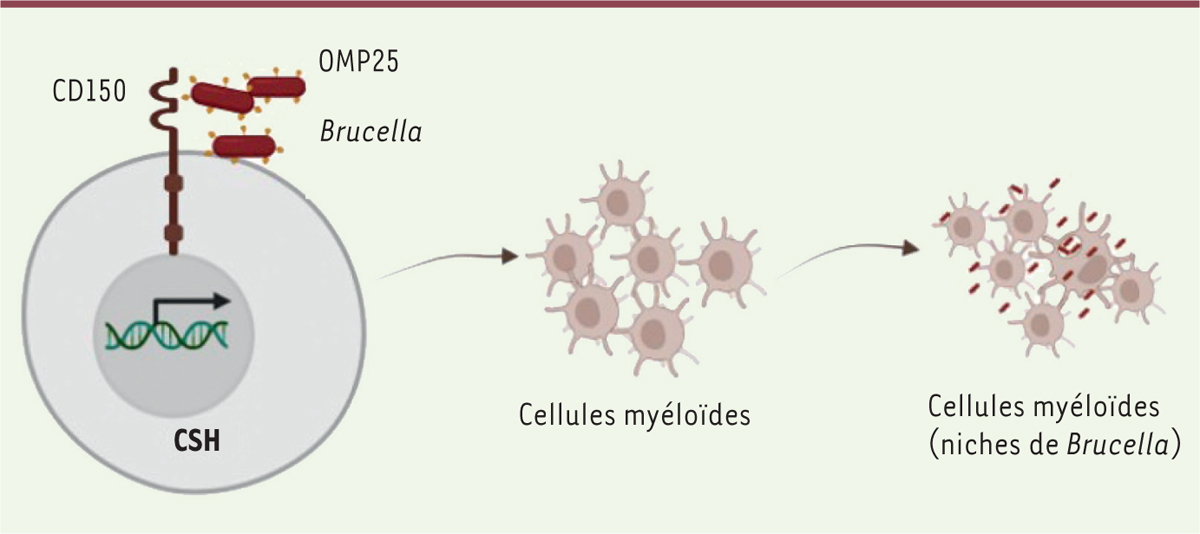 CD150

OMP25

Brucella

CSH

Cellules myéloïdes

Cellules myéloïdes (niches de Brucella)